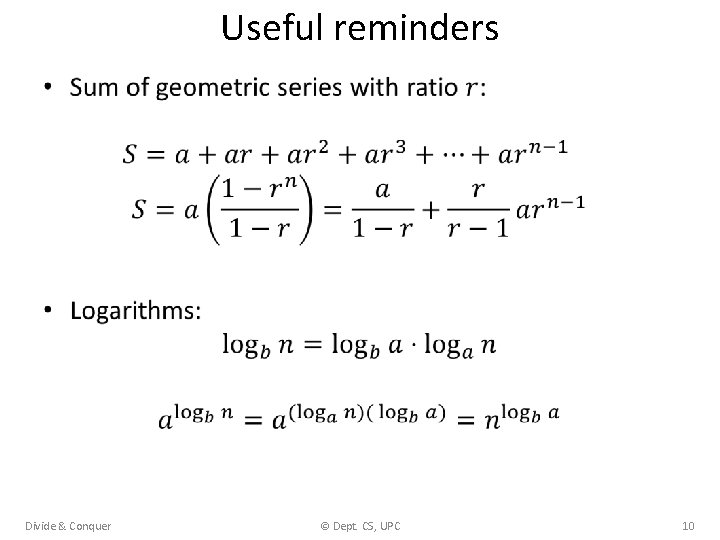 Useful reminders

• Sum of geometric series with ratio $r$:

$S = a + ar + ar^2 + ar^3 + \cdots + ar^{n-1}$
$S = a\left(\frac{1-r^n}{1-r}\right) = \frac{a}{1-r} + \frac{r}{r-1}ar^{n-1}$

• Logarithms:
$\log_b n = \log_b a \cdot \log_a n$

$a^{\log_b n} = a^{(\log_a n)(\log_b a)} = n^{\log_b a}$

Divide & Conquer
© Dept. CS, UPC
10